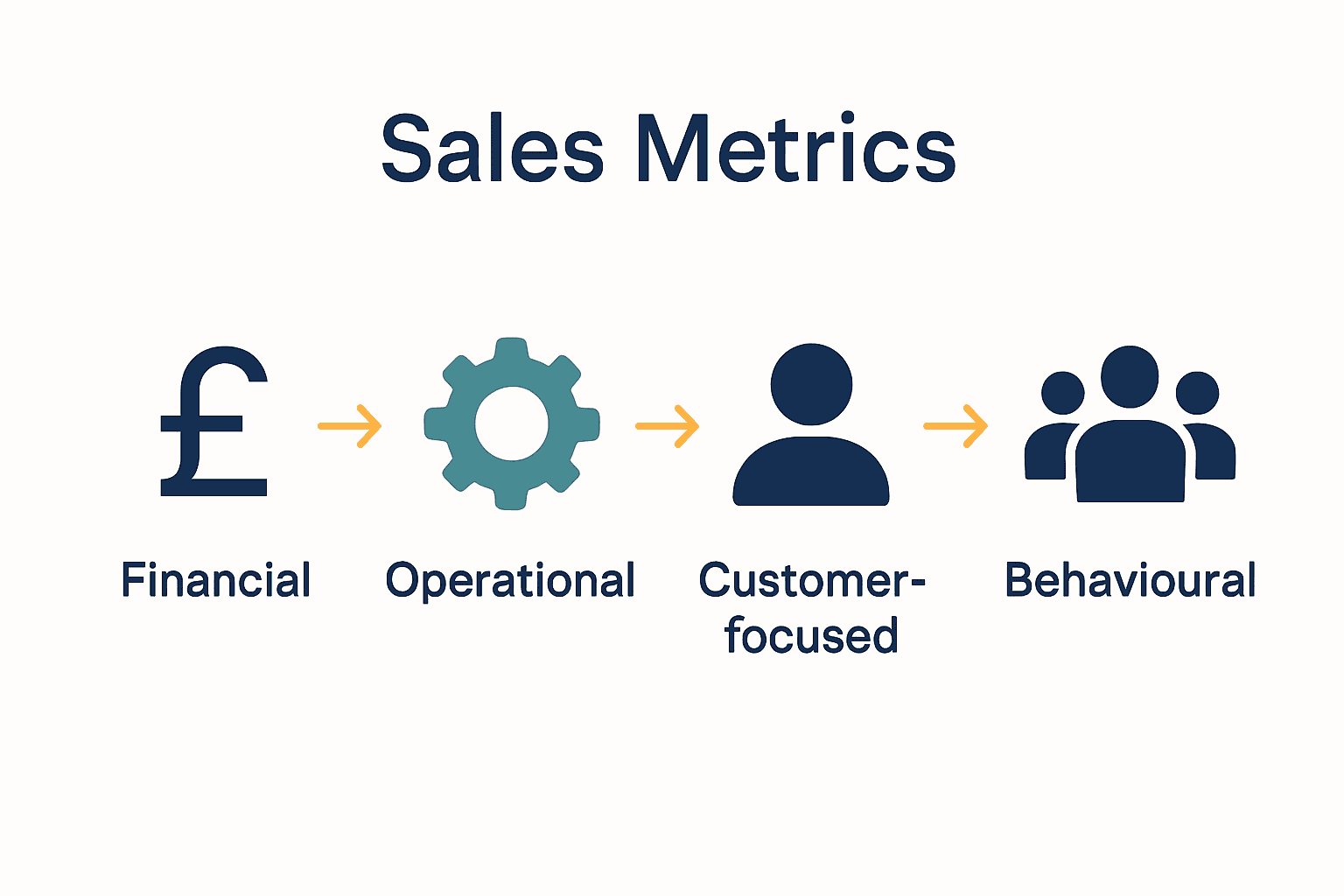 Sales Metrics

£

Financial

Operational

Customer-focused

Behavioural